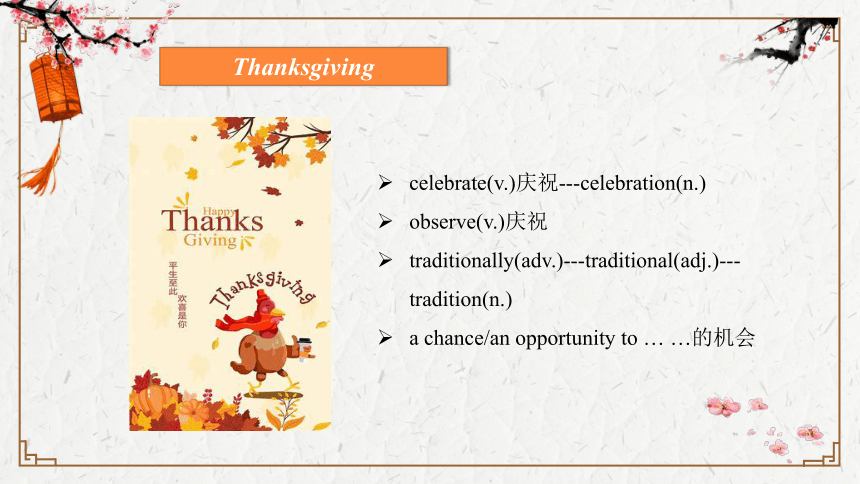 Thanksgiving

Happy
Thanks
Giving

平生至此
欢喜是你

Thanksgiving

➢ celebrate(v.)庆祝---celebration(n.)

➢ observe(v.)庆祝

➢ traditionally(adv.)---traditional(adj.)---tradition(n.)

➢ a chance/an opportunity to … …的机会